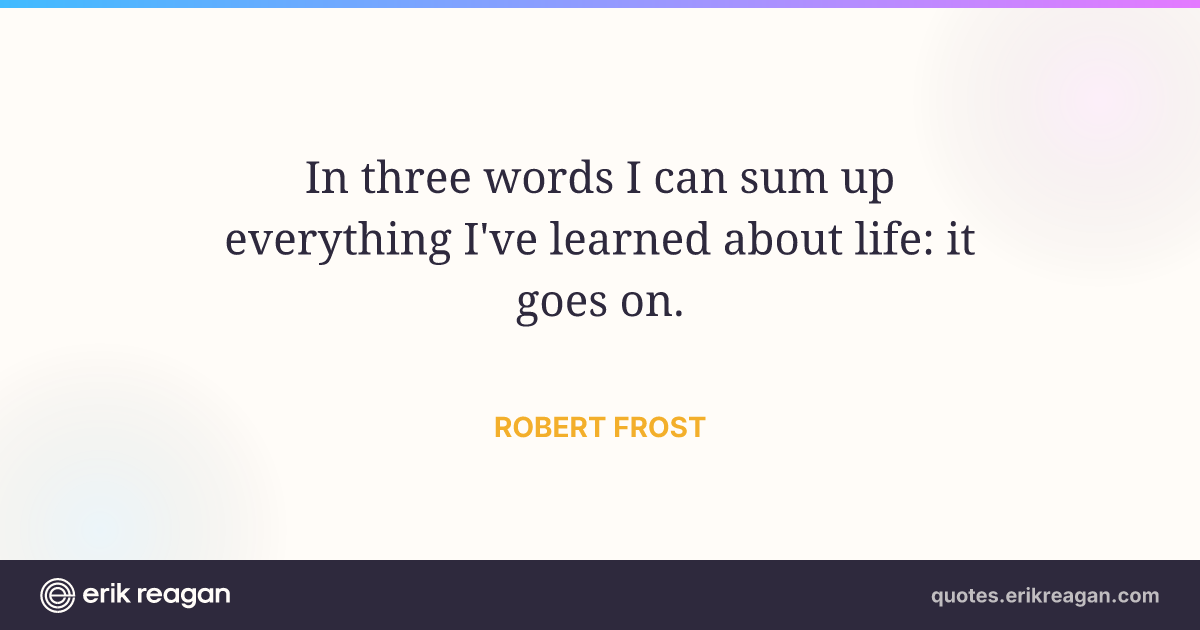 In three words I can sum up everything I've learned about life: it goes on.

ROBERT FROST

erik reagan

quotes.erikreagan.com